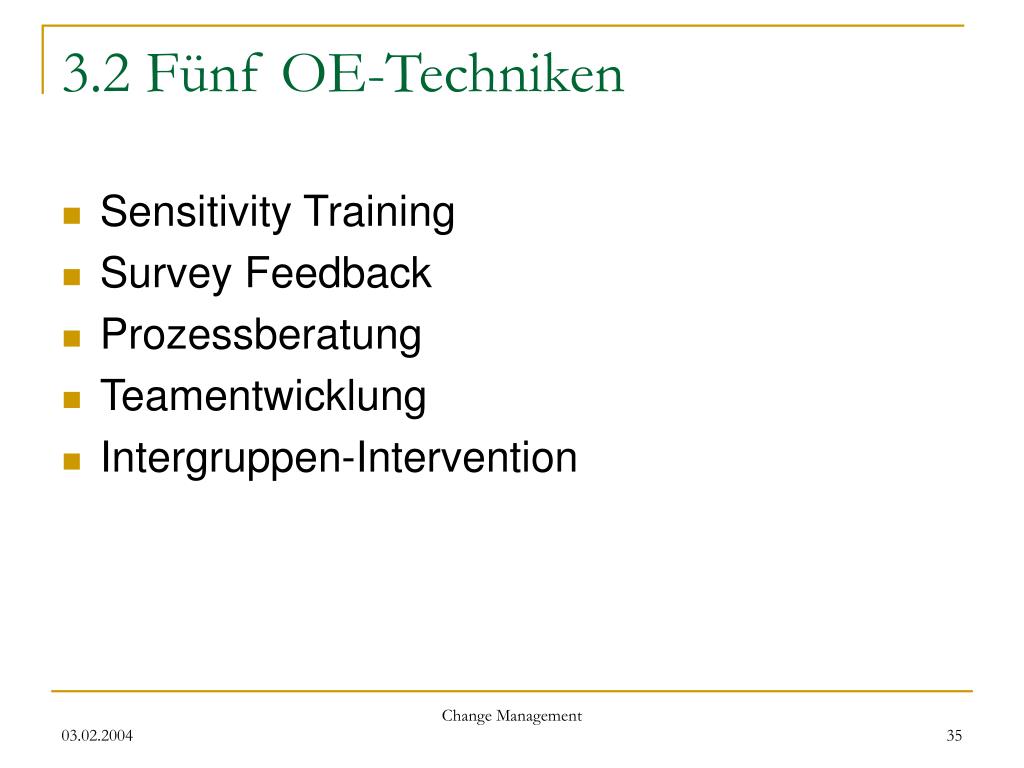 3.2 Fünf OE-Techniken

- Sensitivity Training
- Survey Feedback
- Prozessberatung
- Teamentwicklung
- Intergruppen-Intervention

Change Management

03.02.2004

35